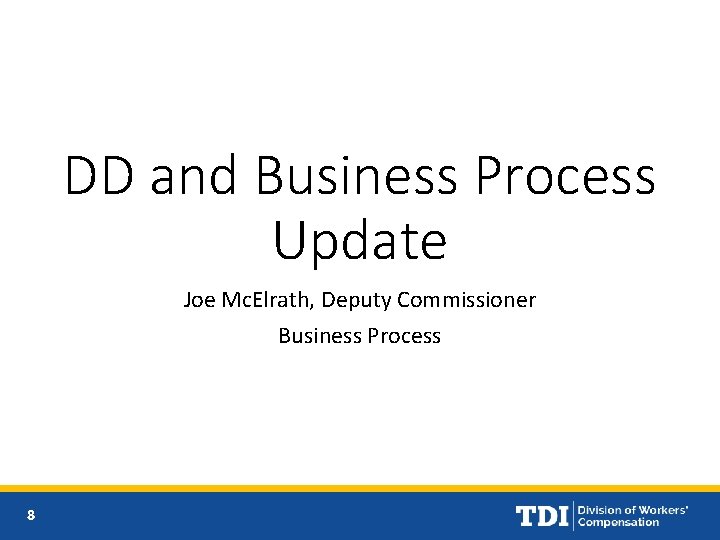 DD and Business Process Update

Joe McElrath, Deputy Commissioner

Business Process

8

TDI Division of Workers' Compensation